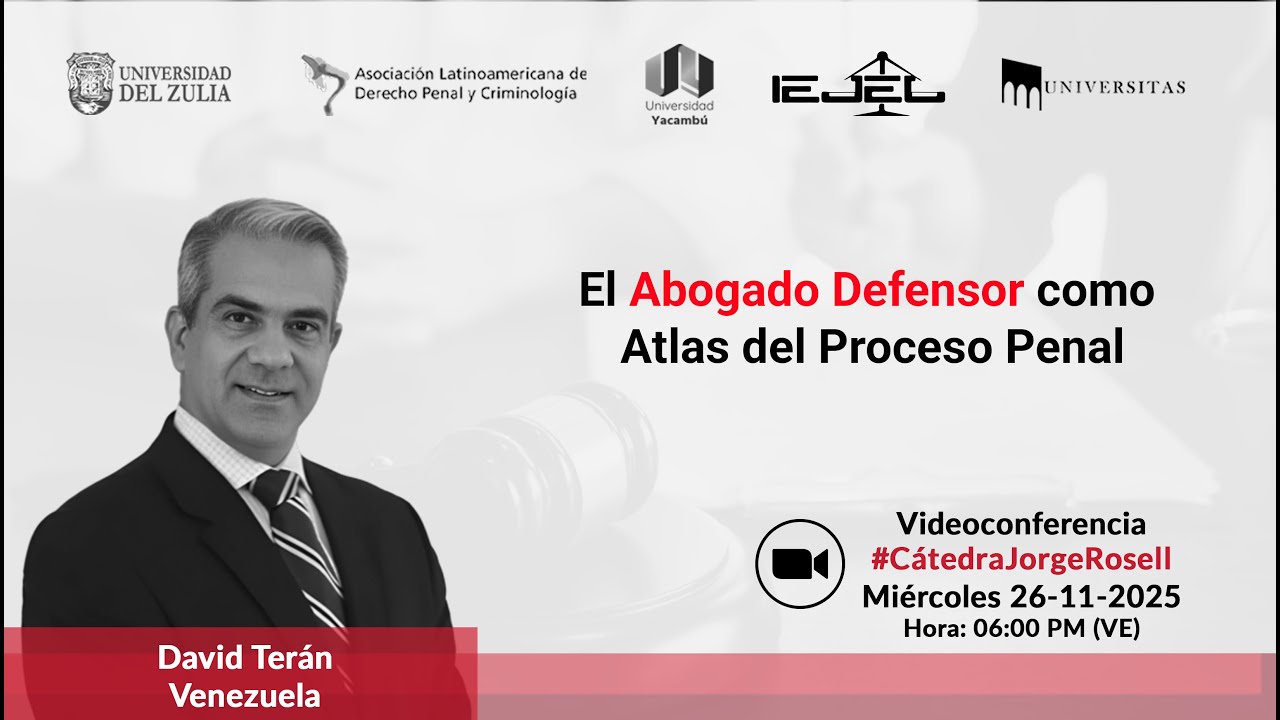 UNIVERSIDAD DEL ZULIA

Asociación Latinoamericana de Derecho Penal y Criminología

Universidad Yacambú

IEJEL

UNIVERSITAS

El Abogado Defensor como Atlas del Proceso Penal

Videoconferencia
#CátedraJorgeRosell
Miércoles 26-11-2025
Hora: 06:00 PM (VE)

David Terán
Venezuela